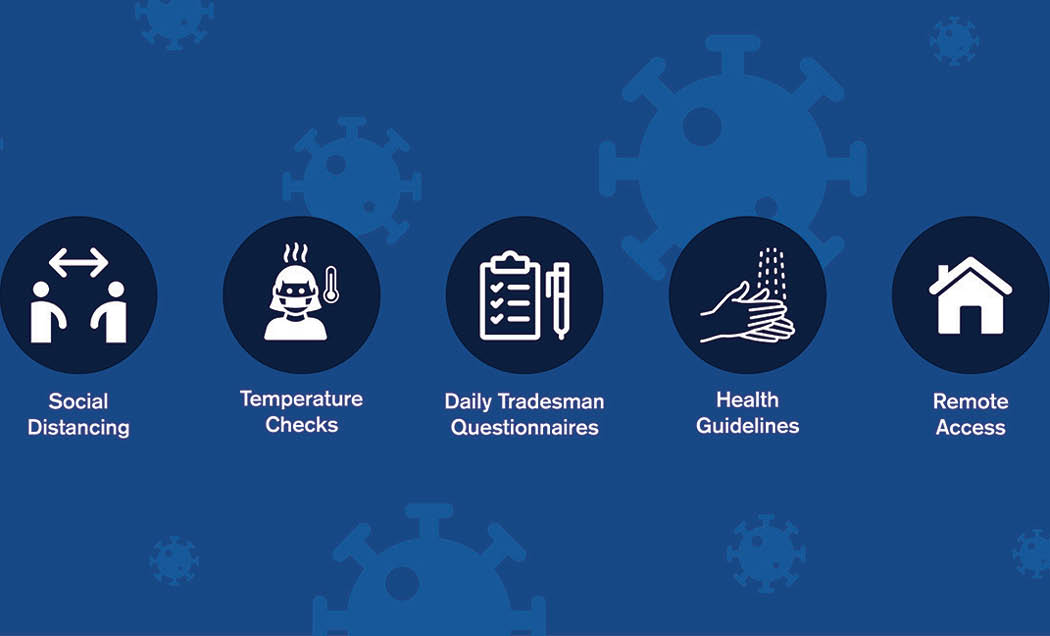 Social Distancing

Temperature Checks

Daily Tradesman Questionnaires

Health Guidelines

Remote Access